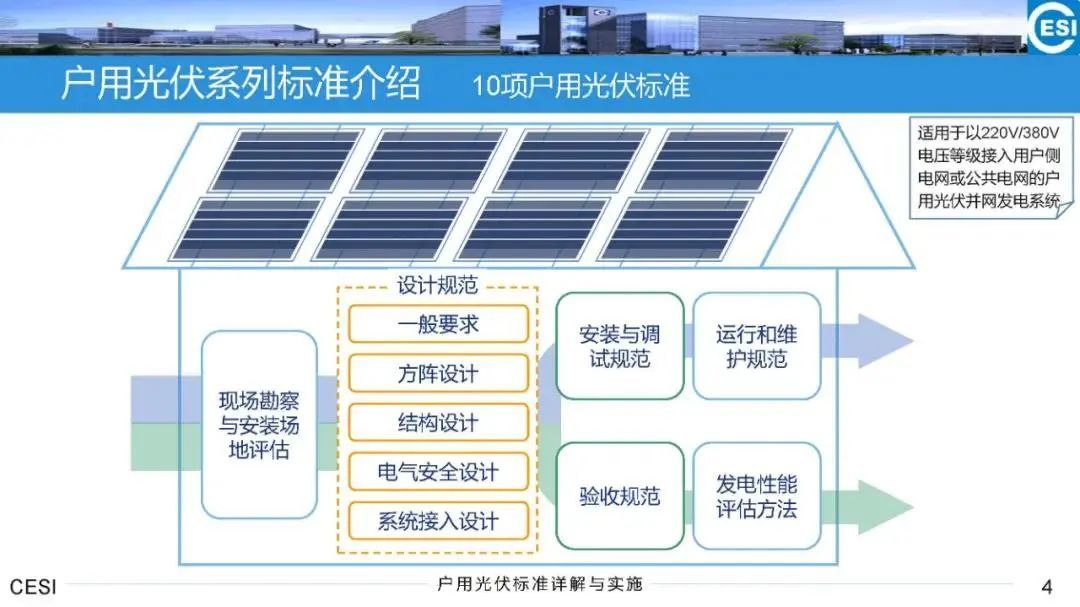 ESI

户用光伏系列标准介绍　10项户用光伏标准

适用于以220V/380V电压等级接入用户侧电网或公共电网的户用光伏并网发电系统

现场勘察与安装场地评估

设计规范

一般要求

方阵设计

结构设计

电气安全设计

系统接入设计

安装与调试规范

运行和维护规范

验收规范

发电性能评估方法

CESI　户用光伏标准详解与实施　4